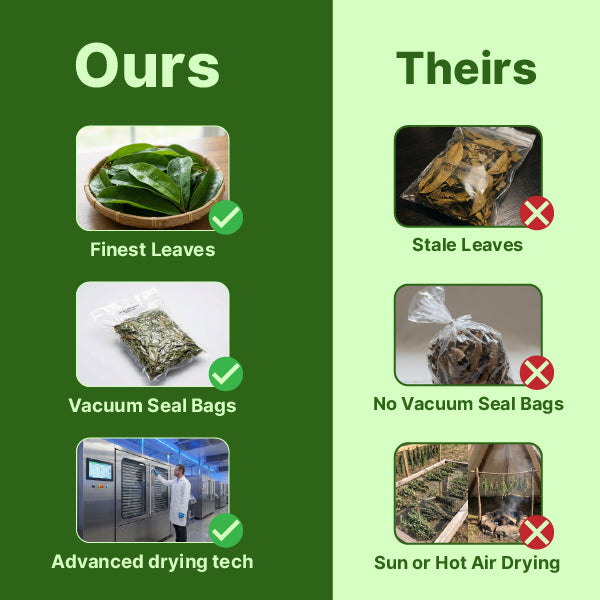 Ours

Finest Leaves

Vacuum Seal Bags

Advanced drying tech

Theirs

Stale Leaves

No Vacuum Seal Bags

Sun or Hot Air Drying